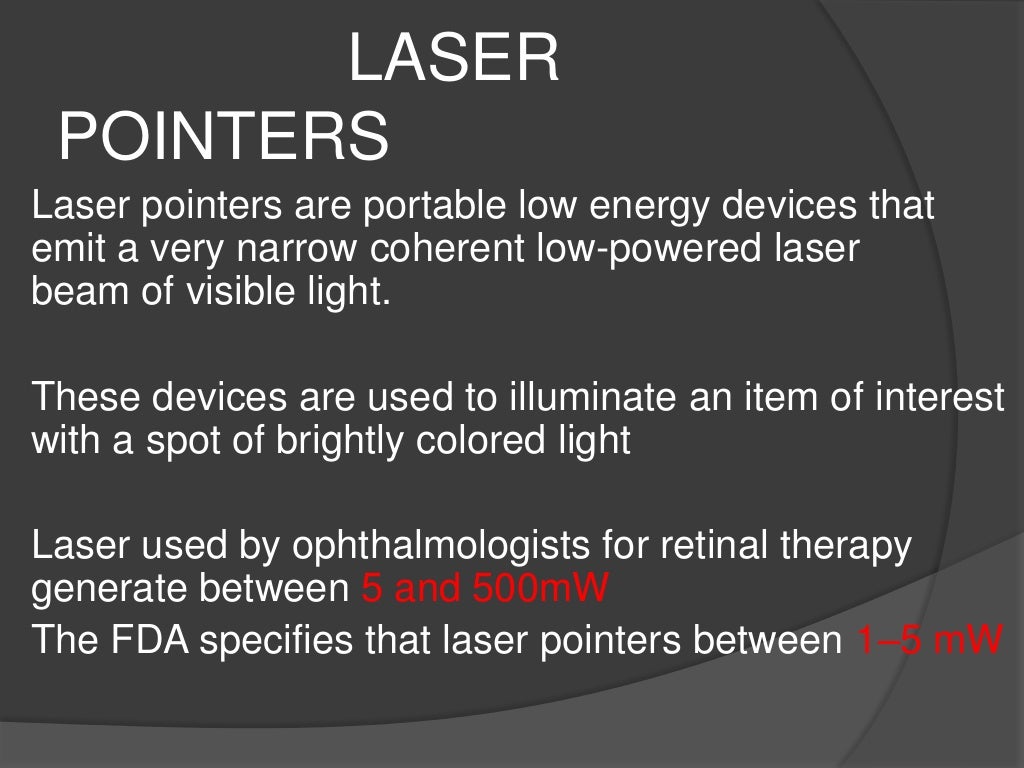 LASER POINTERS

Laser pointers are portable low energy devices that emit a very narrow coherent low-powered laser beam of visible light.

These devices are used to illuminate an item of interest with a spot of brightly colored light

Laser used by ophthalmologists for retinal therapy generate between 5 and 500mW
The FDA specifies that laser pointers between 1–5 mW